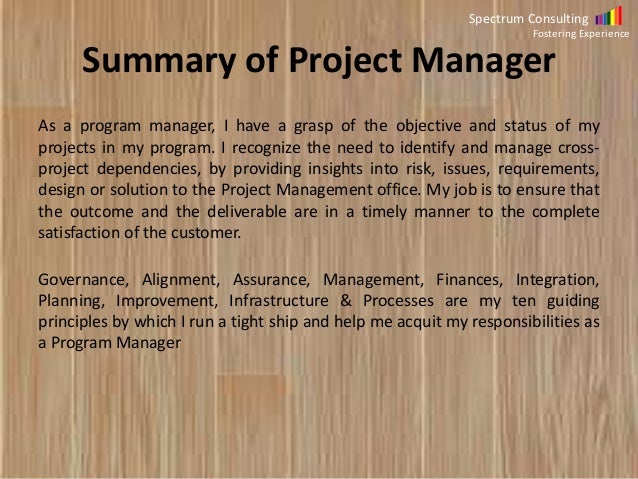 Spectrum Consulting
Fostering Experience

Summary of Project Manager

As a program manager, I have a grasp of the objective and status of my projects in my program. I recognize the need to identify and manage cross-project dependencies, by providing insights into risk, issues, requirements, design or solution to the Project Management office. My job is to ensure that the outcome and the deliverable are in a timely manner to the complete satisfaction of the customer.

Governance, Alignment, Assurance, Management, Finances, Integration, Planning, Improvement, Infrastructure & Processes are my ten guiding principles by which I run a tight ship and help me acquit my responsibilities as a Program Manager